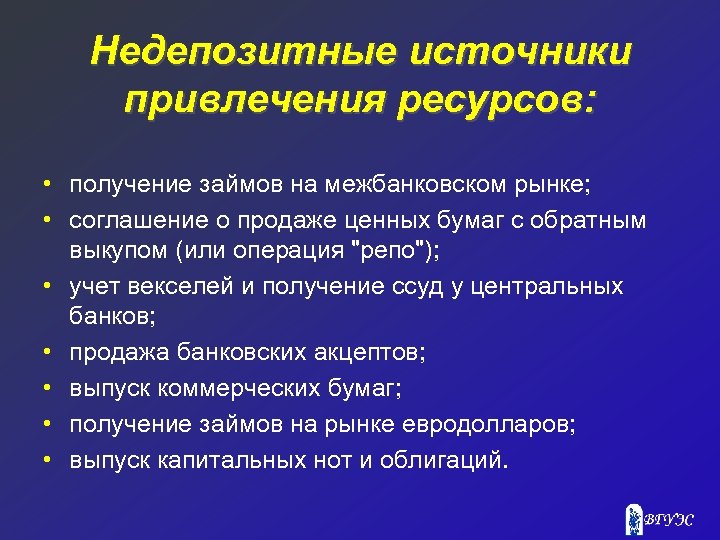 Недепозитные источники привлечения ресурсов:

• получение займов на межбанковском рынке;
• соглашение о продаже ценных бумаг с обратным выкупом (или операция "репо");
• учет векселей и получение ссуд у центральных банков;
• продажа банковских акцептов;
• выпуск коммерческих бумаг;
• получение займов на рынке евродолларов;
• выпуск капитальных нот и облигаций.

ВГУЭС